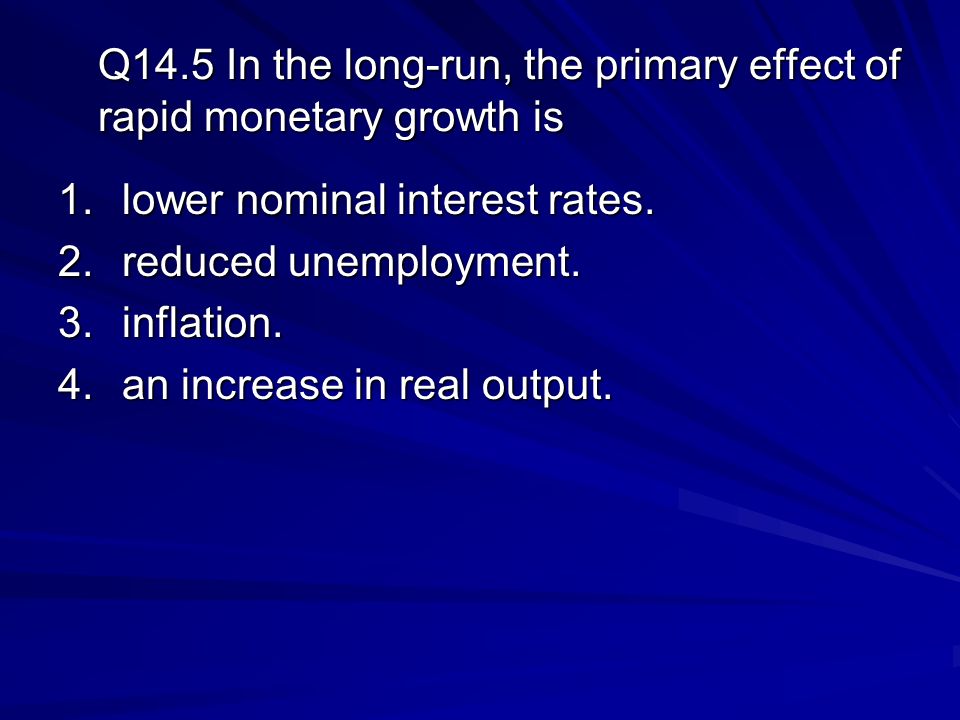 Q14.5 In the long-run, the primary effect of rapid monetary growth is

1. lower nominal interest rates.
2. reduced unemployment.
3. inflation.
4. an increase in real output.